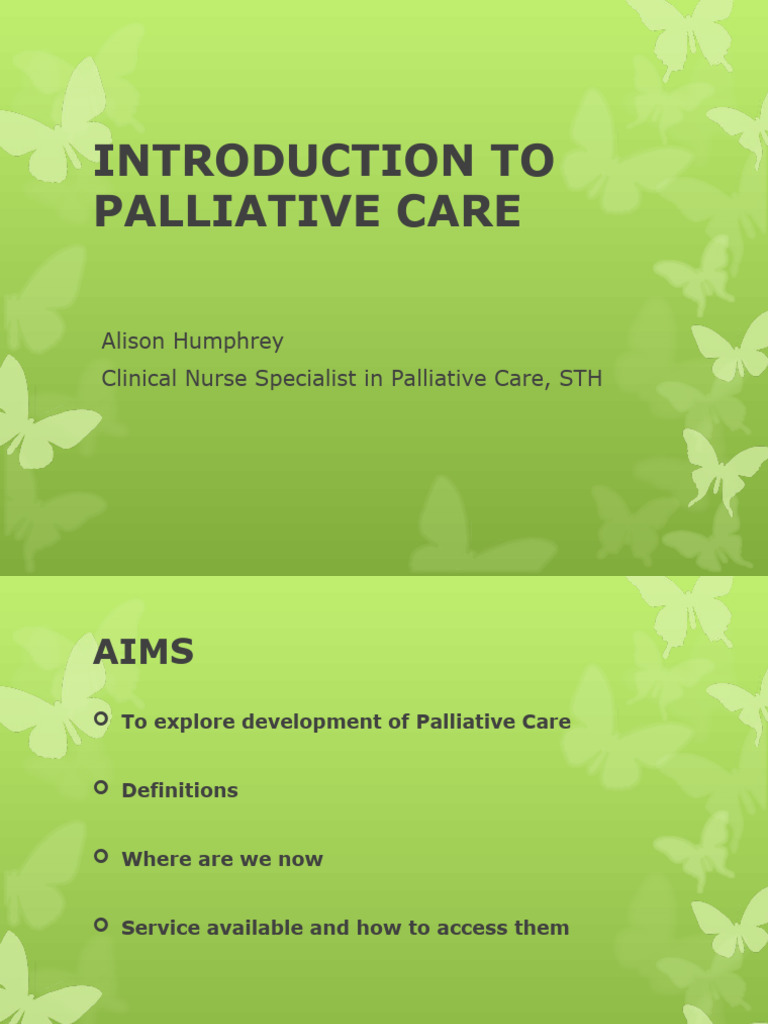 INTRODUCTION TO PALLIATIVE CARE

Alison Humphrey
Clinical Nurse Specialist in Palliative Care, STH

AIMS

To explore development of Palliative Care

Definitions

Where are we now

Service available and how to access them